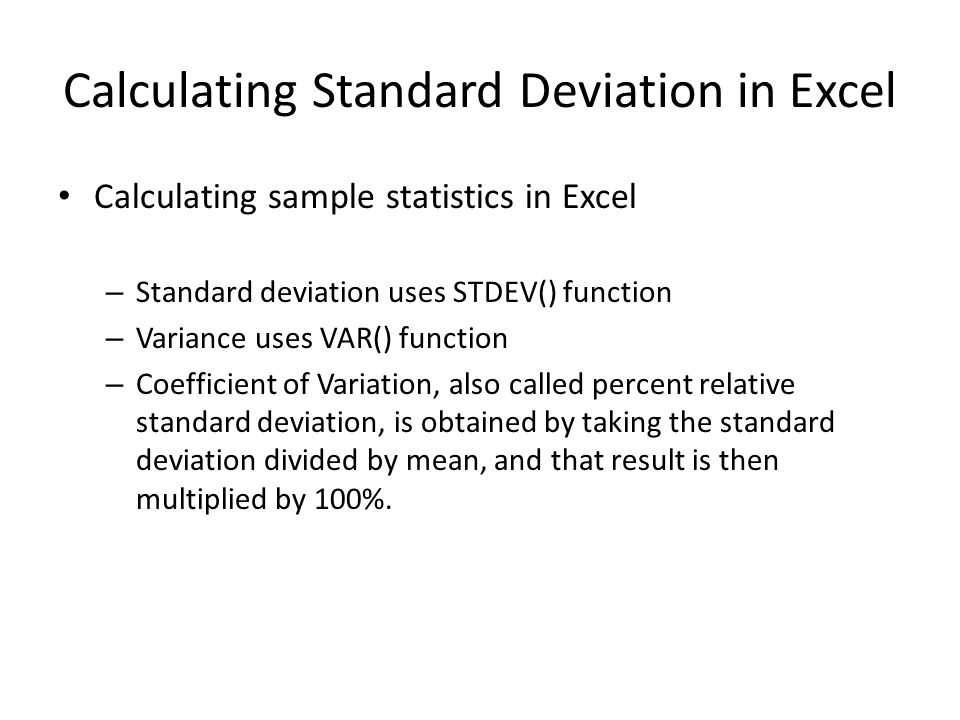 Calculating Standard Deviation in Excel

• Calculating sample statistics in Excel

– Standard deviation uses STDEV() function
– Variance uses VAR() function
– Coefficient of Variation, also called percent relative standard deviation, is obtained by taking the standard deviation divided by mean, and that result is then multiplied by 100%.